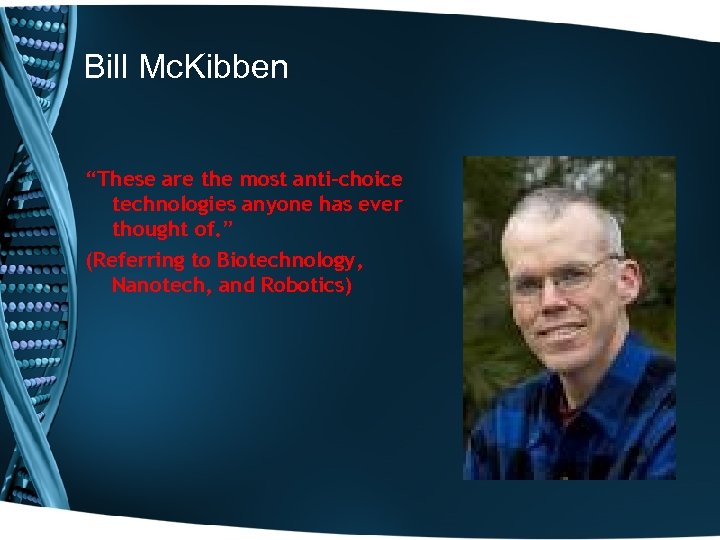 Bill McKibben

“These are the most anti-choice technologies anyone has ever thought of.”

(Referring to Biotechnology, Nanotech, and Robotics)